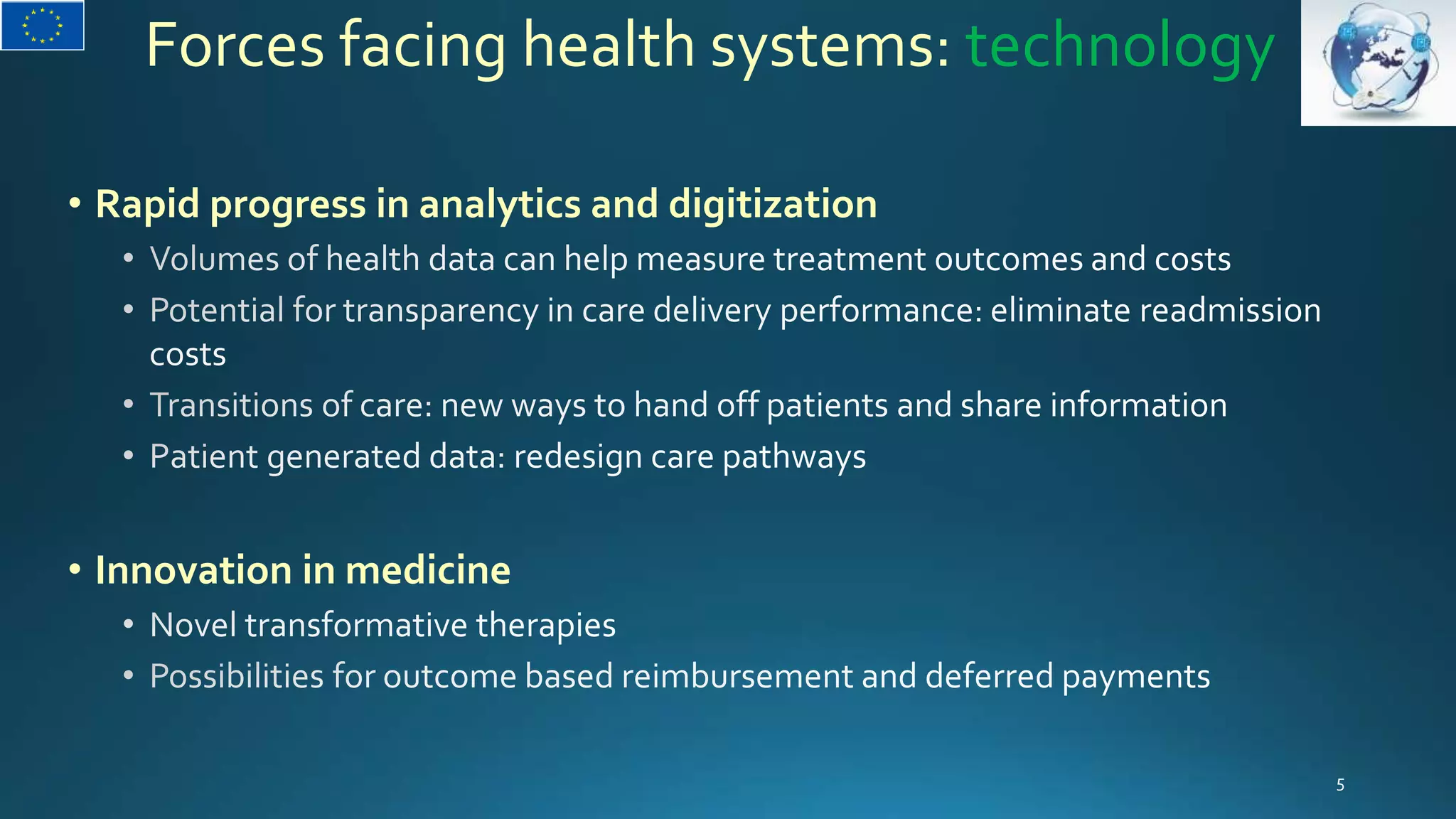 Forces facing health systems: technology

• Rapid progress in analytics and digitization
• Volumes of health data can help measure treatment outcomes and costs
• Potential for transparency in care delivery performance: eliminate readmission costs
• Transitions of care: new ways to hand off patients and share information
• Patient generated data: redesign care pathways

• Innovation in medicine
• Novel transformative therapies
• Possibilities for outcome based reimbursement and deferred payments

5